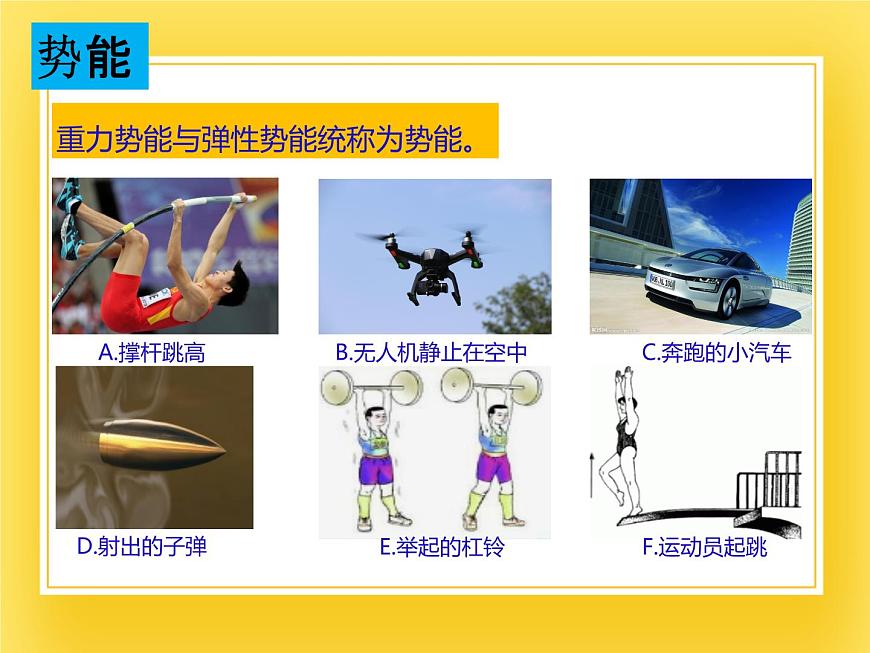 势能

重力势能与弹性势能统称为势能。

A.撑杆跳高

B.无人机静止在空中

C.奔跑的小汽车

D.射出的子弹

E.举起的杠铃

F.运动员起跳